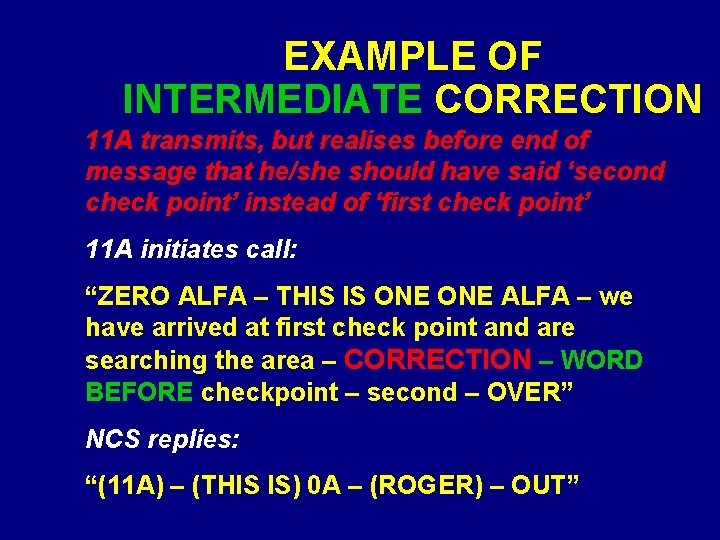 EXAMPLE OF
INTERMEDIATE CORRECTION

11A transmits, but realises before end of message that he/she should have said 'second check point' instead of 'first check point'

11A initiates call:

"ZERO ALFA – THIS IS ONE ONE ALFA – we have arrived at first check point and are searching the area – CORRECTION – WORD BEFORE checkpoint – second – OVER"

NCS replies:

"(11A) – (THIS IS) 0A – (ROGER) – OUT"